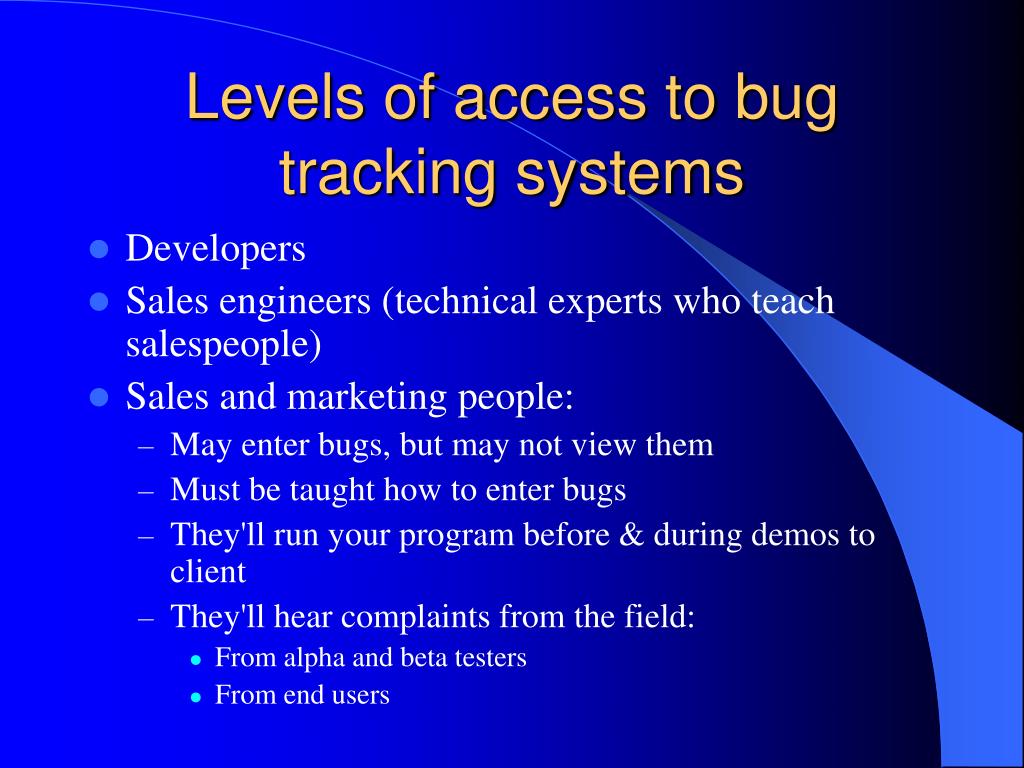 Levels of access to bug tracking systems

- Developers
- Sales engineers (technical experts who teach salespeople)
- Sales and marketing people:
  – May enter bugs, but may not view them
  – Must be taught how to enter bugs
  – They'll run your program before & during demos to client
  – They'll hear complaints from the field:
    - From alpha and beta testers
    - From end users